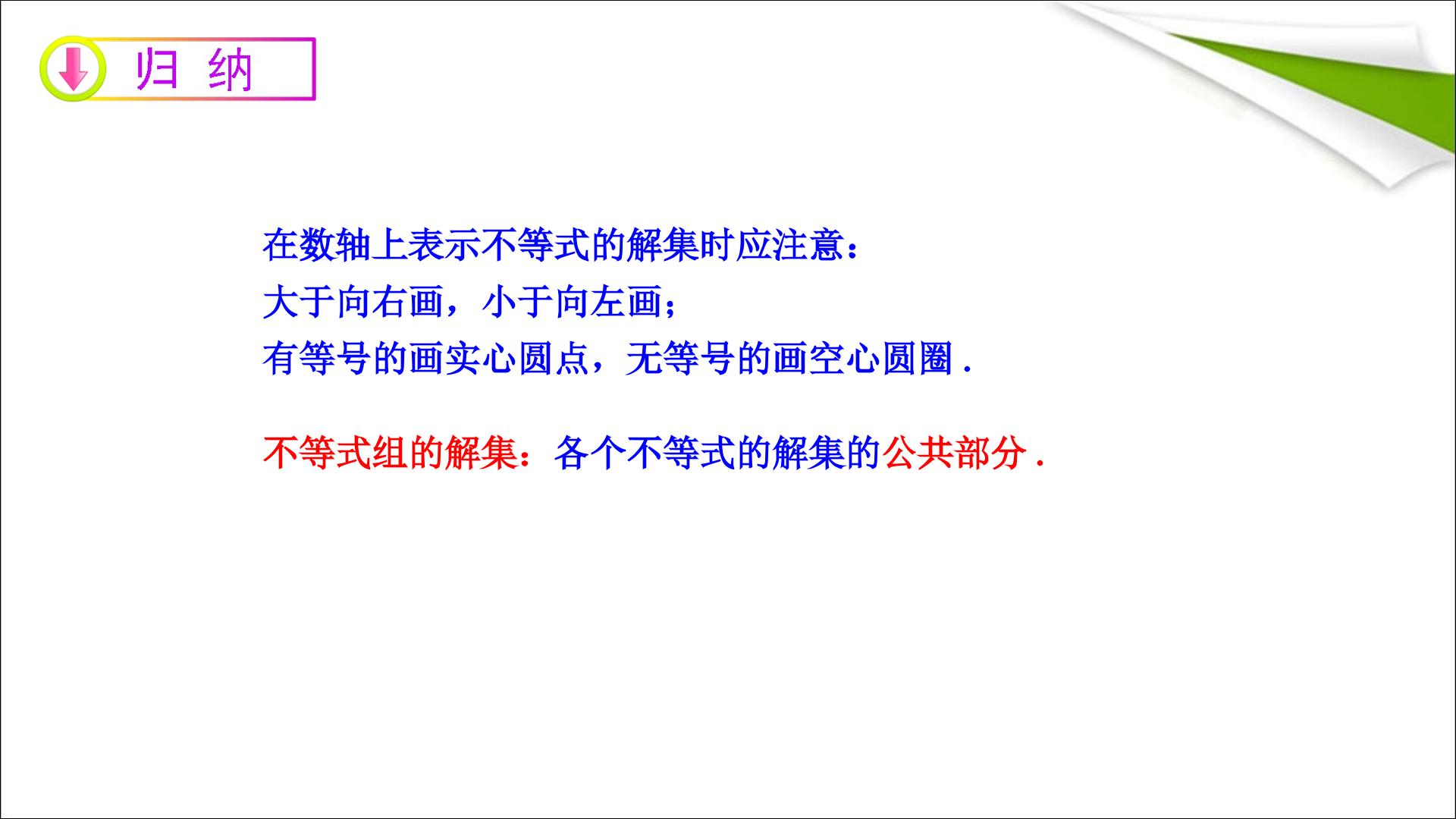 归 纳

在数轴上表示不等式的解集时应注意：
大于向右画，小于向左画；
有等号的画实心圆点，无等号的画空心圆圈.

不等式组的解集：各个不等式的解集的公共部分.